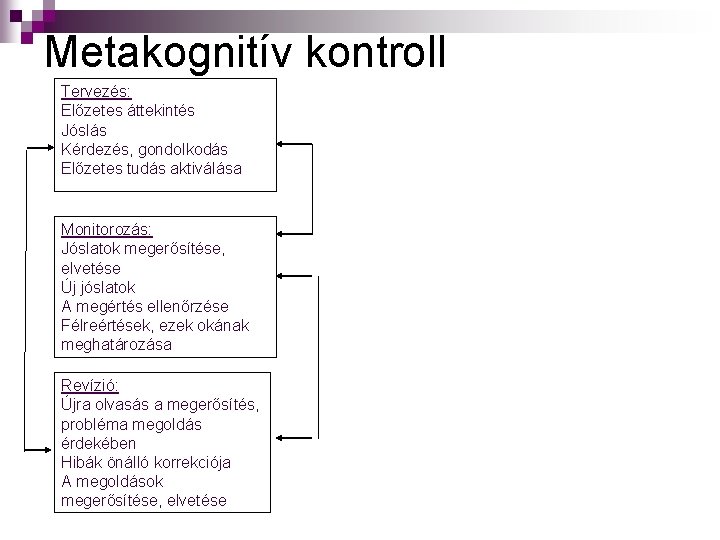 Metakognitív kontroll

Tervezés:
Előzetes áttekintés
Jóslás
Kérdezés, gondolkodás
Előzetes tudás aktiválása

Monitorozás:
Jóslatok megerősítése, elvetése
Új jóslatok
A megértés ellenőrzése
Félreértések, ezek okának meghatározása

Revízió:
Újra olvasás a megerősítés, probléma megoldás érdekében
Hibák önálló korrekciója
A megoldások megerősítése, elvetése